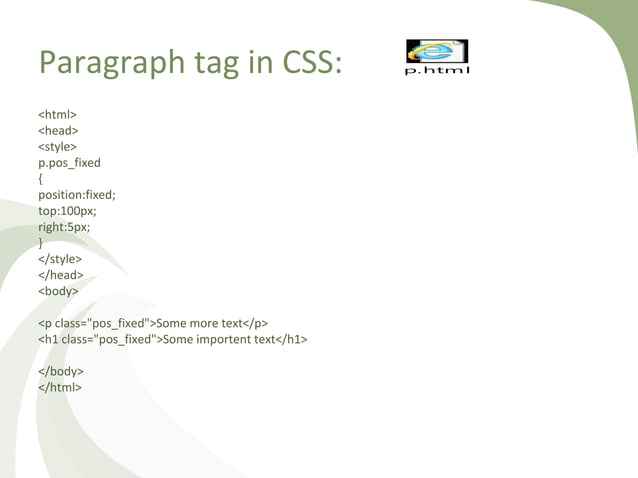 Paragraph tag in CSS:

p.html

<html>
<head>
<style>
p.pos_fixed
{
position:fixed;
top:100px;
right:5px;
}
</style>
</head>
<body>

<p class="pos_fixed">Some more text</p>
<h1 class="pos_fixed">Some importent text</h1>

</body>
</html>